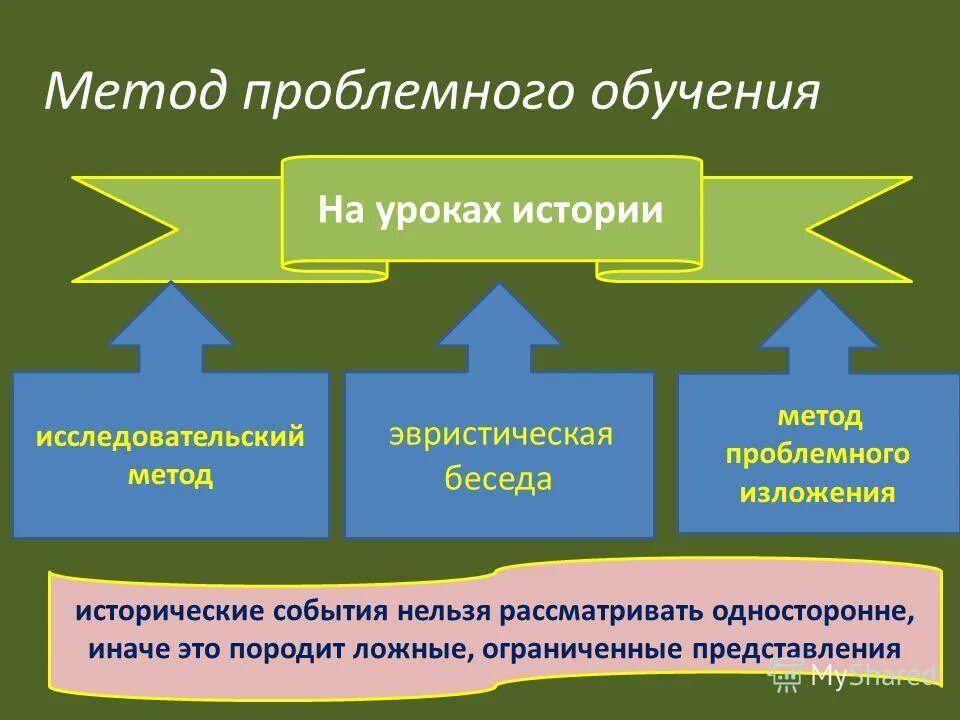 Метод проблемного обучения

На уроках истории

исследовательский метод

эвристическая беседа

метод проблемного изложения

исторические события нельзя рассматривать односторонне, иначе это породит ложные, ограниченные представления

MyShared